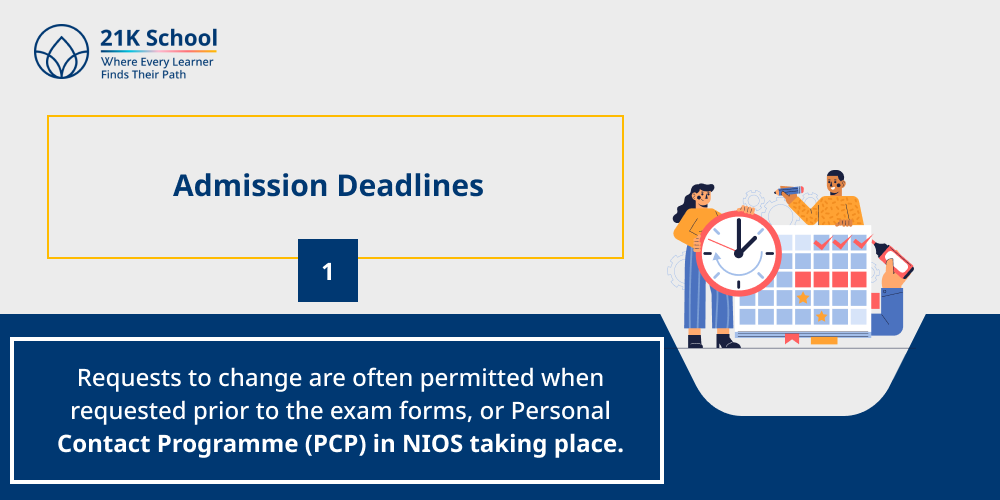 21K School
Where Every Learner
Finds Their Path

Admission Deadlines

1

Requests to change are often permitted when requested prior to the exam forms, or Personal Contact Programme (PCP) in NIOS taking place.